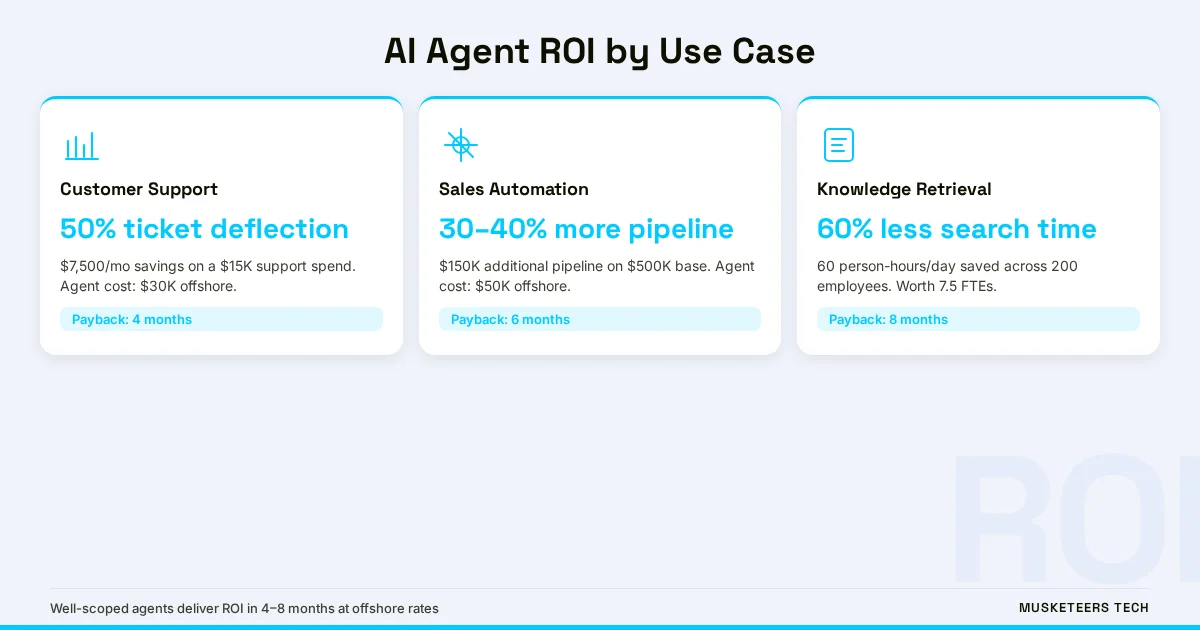 AI Agent ROI by Use Case

Customer Support

50% ticket deflection

$7,500/mo savings on a $15K support spend. Agent cost: $30K offshore.

Payback: 4 months

Sales Automation

30–40% more pipeline

$150K additional pipeline on $500K base. Agent cost: $50K offshore.

Payback: 6 months

Knowledge Retrieval

60% less search time

60 person-hours/day saved across 200 employees. Worth 7.5 FTEs.

Payback: 8 months

ROI

Well-scoped agents deliver ROI in 4–8 months at offshore rates

MUSKETEERS TECH